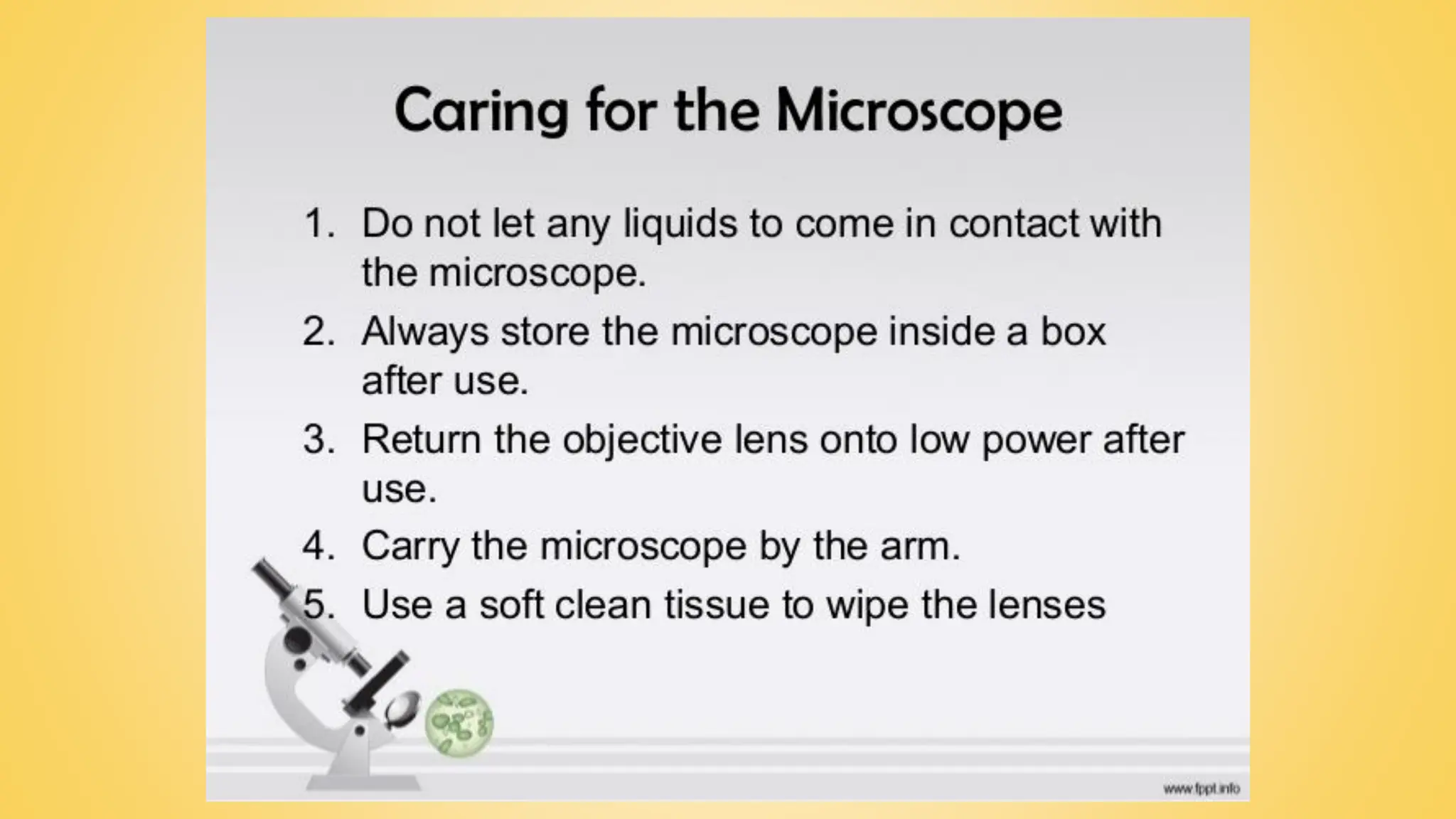 Caring for the Microscope

1. Do not let any liquids to come in contact with the microscope.
2. Always store the microscope inside a box after use.
3. Return the objective lens onto low power after use.
4. Carry the microscope by the arm.
5. Use a soft clean tissue to wipe the lenses

www.fppt.info